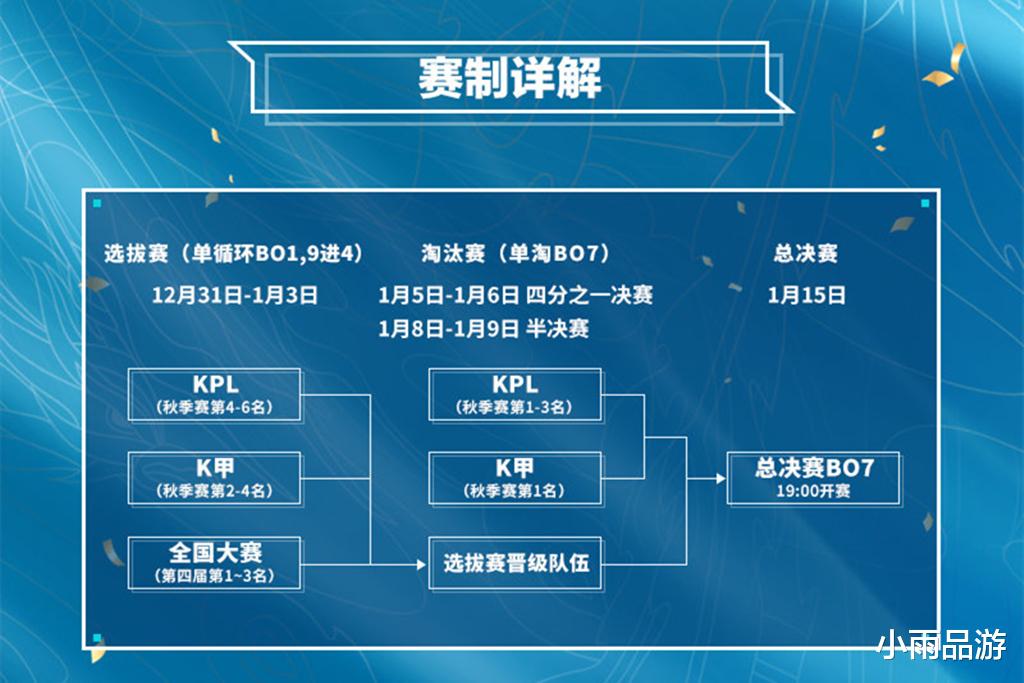 赛制详解

选拔赛（单循环BO1,9进4）
12月31日-1月3日

淘汰赛（单淘BO7）
1月5日-1月6日 四分之一决赛
1月8日-1月9日 半决赛

总决赛
1月15日

KPL
（秋季赛第4-6名）

K甲
（秋季赛第2-4名）

全国大赛
（第四届第1~3名）

KPL
（秋季赛第1-3名）

K甲
（秋季赛第1名）

选拔赛晋级队伍

总决赛BO7
19:00开赛

小雨品游